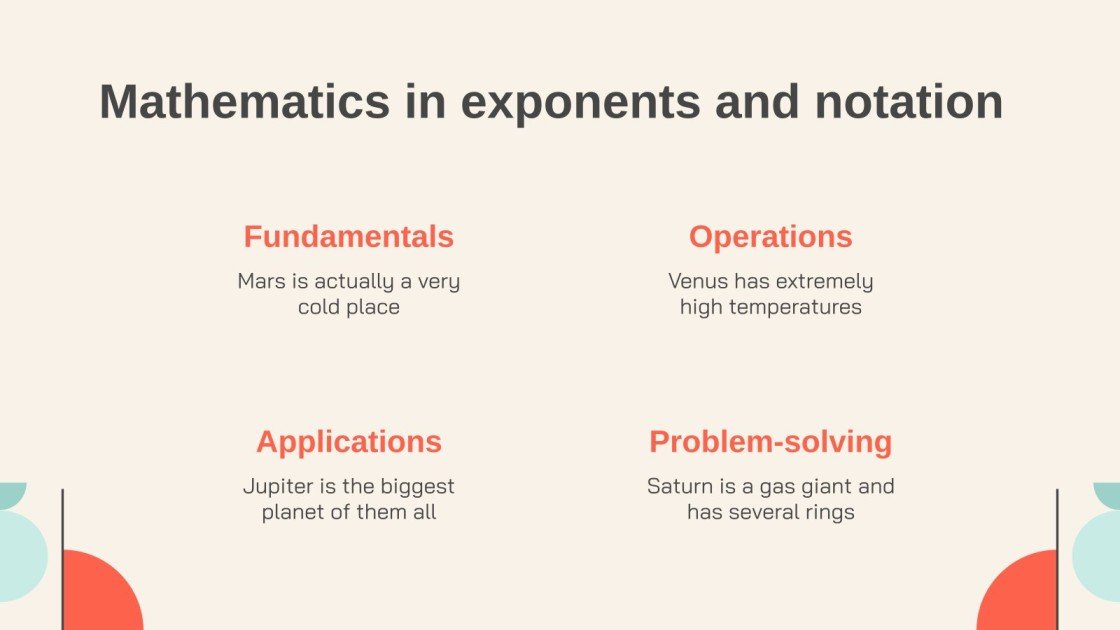 Mathematics in exponents and notation

Fundamentals

Mars is actually a very cold place

Operations

Venus has extremely high temperatures

Applications

Jupiter is the biggest planet of them all

Problem-solving

Saturn is a gas giant and has several rings